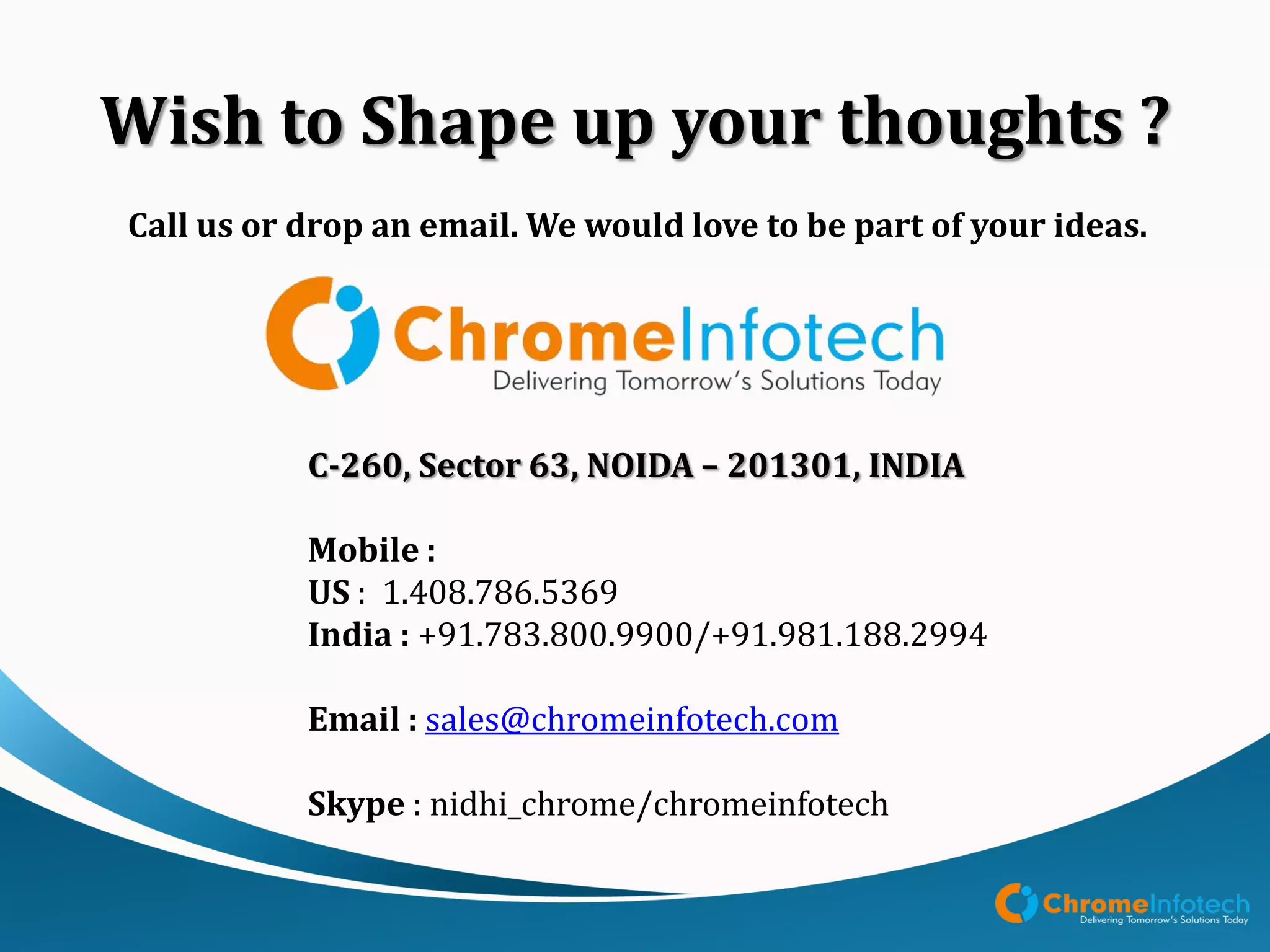 Wish to Shape up your thoughts ?

Call us or drop an email. We would love to be part of your ideas.

ChromeInfotech
Delivering Tomorrow's Solutions Today

C-260, Sector 63, NOIDA – 201301, INDIA

Mobile :
US : 1.408.786.5369
India : +91.783.800.9900/+91.981.188.2994

Email : sales@chromeinfotech.com

Skype : nidhi_chrome/chromeinfotech

ChromeInfotech
Delivering Tomorrow's Solutions Today